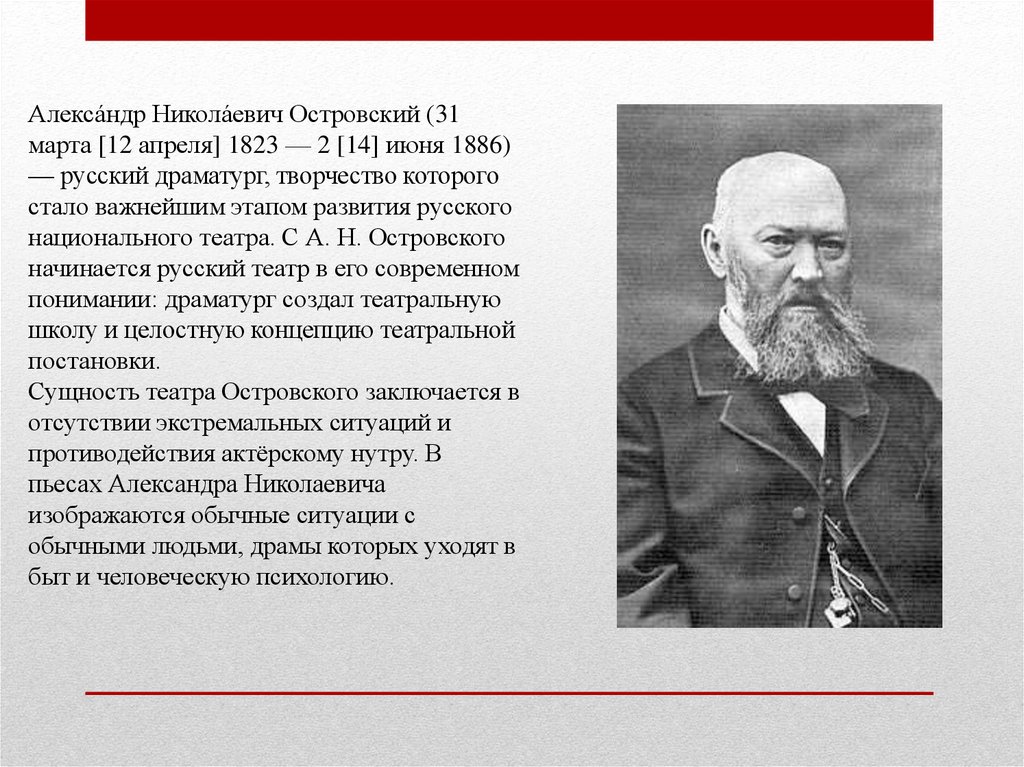 Алекса́ндр Никола́евич Островский (31 марта [12 апреля] 1823 — 2 [14] июня 1886) — русский драматург, творчество которого стало важнейшим этапом развития русского национального театра. С А. Н. Островского начинается русский театр в его современном понимании: драматург создал театральную школу и целостную концепцию театральной постановки.
Сущность театра Островского заключается в отсутствии экстремальных ситуаций и противодействия актёрскому нутру. В пьесах Александра Николаевича изображаются обычные ситуации с обычными людьми, драмы которых уходят в быт и человеческую психологию.